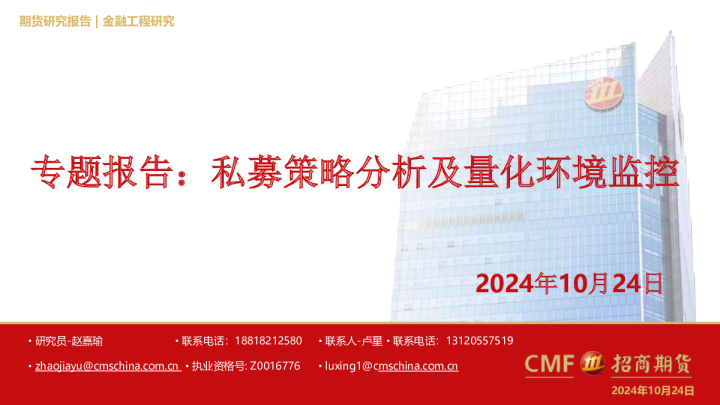 期货研究报告 | 金融工程研究

专题报告：私募策略分析及量化环境监控

2024年10月24日

• 研究员-赵嘉瑜 • 联系电话：18818212580 • 联系人-卢星 • 联系电话：13120557519

• zhaojiayu@cmschina.com.cn • 执业资格号: Z0016776 • luxing1@cmschina.com.cn

CMF 招商期货

2024年10月24日